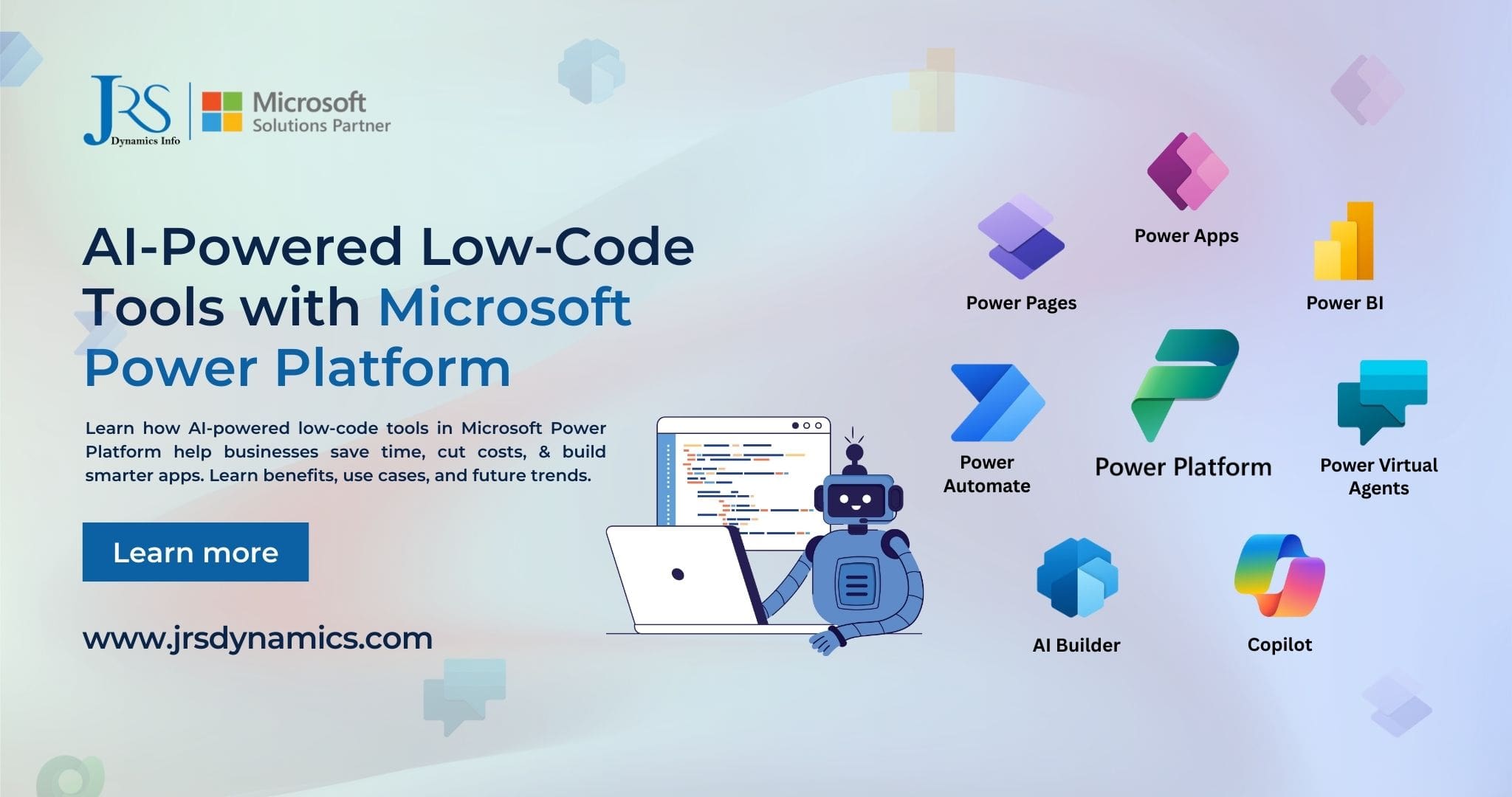 JRS Dynamics Info

Microsoft Solutions Partner

AI-Powered Low-Code Tools with Microsoft Power Platform

Learn how AI-powered low-code tools in Microsoft Power Platform help businesses save time, cut costs, & build smarter apps. Learn benefits, use cases, and future trends.

Learn more

www.jrsdynamics.com

Power Apps

Power Pages

Power BI

Power Automate

Power Platform

Power Virtual Agents

AI Builder

Copilot